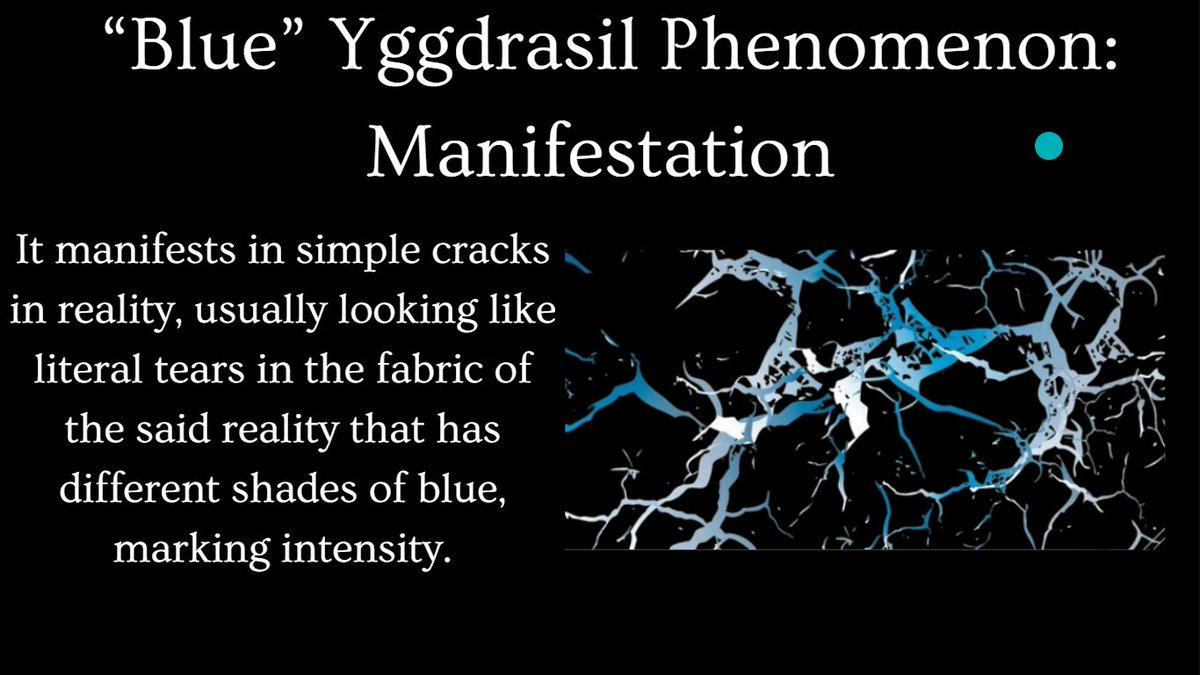 “Blue” Yggdrasil Phenomenon: Manifestation

It manifests in simple cracks in reality, usually looking like literal tears in the fabric of the said reality that has different shades of blue, marking intensity.